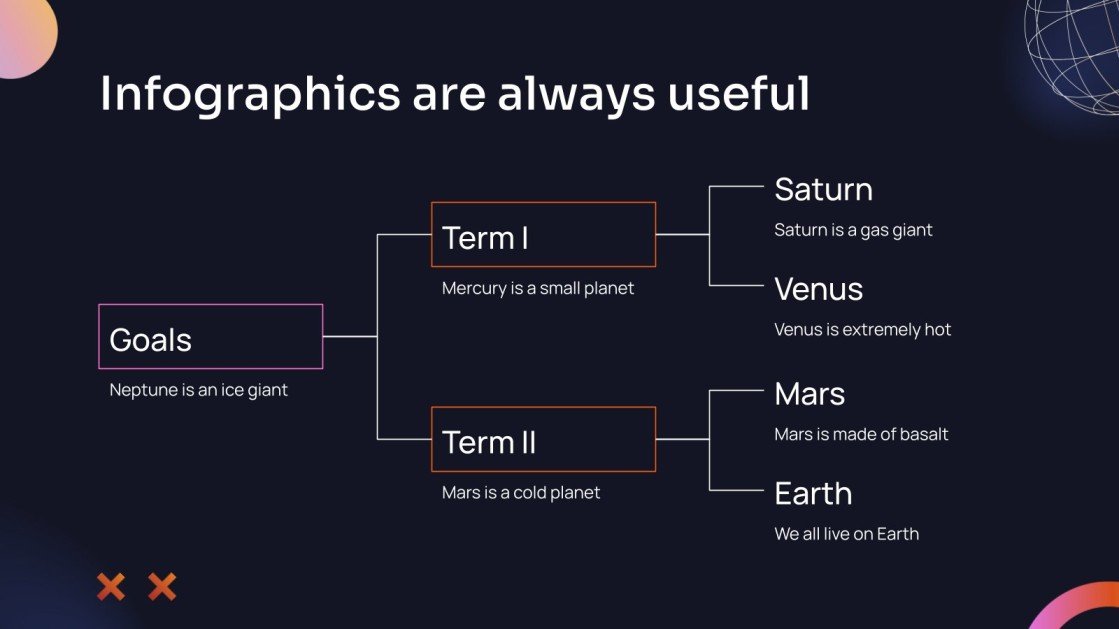 Infographics are always useful

Goals

Neptune is an ice giant

Term I

Mercury is a small planet

Term II

Mars is a cold planet

Saturn

Saturn is a gas giant

Venus

Venus is extremely hot

Mars

Mars is made of basalt

Earth

We all live on Earth